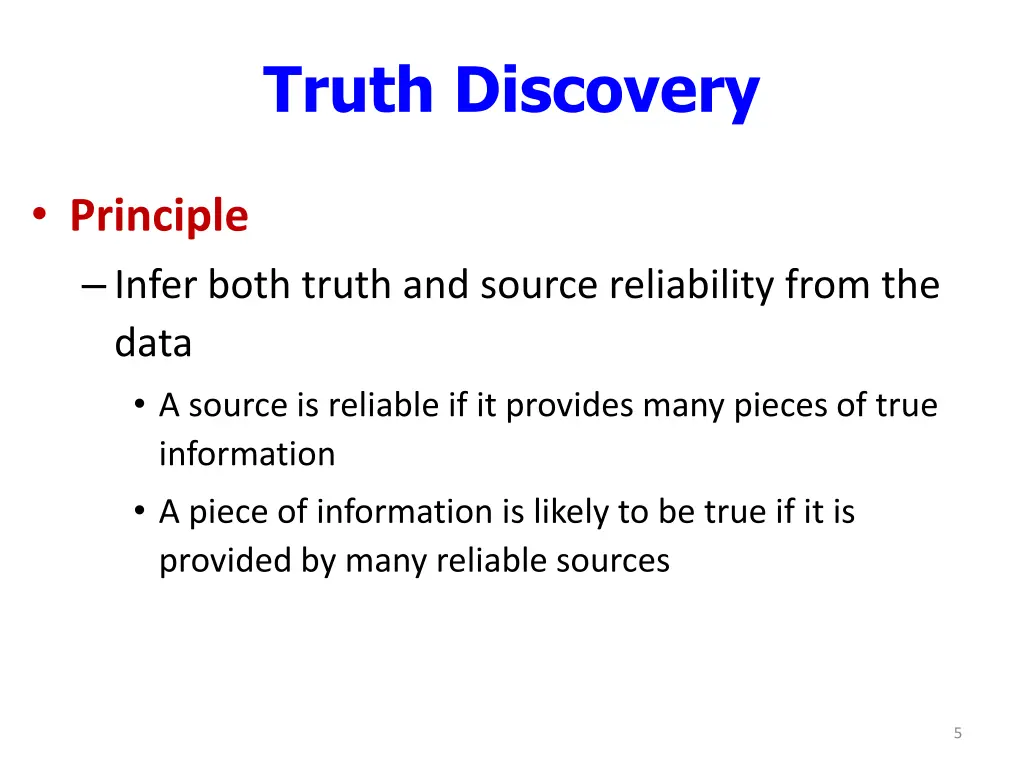 Truth Discovery

• Principle
– Infer both truth and source reliability from the data
• A source is reliable if it provides many pieces of true information
• A piece of information is likely to be true if it is provided by many reliable sources

5